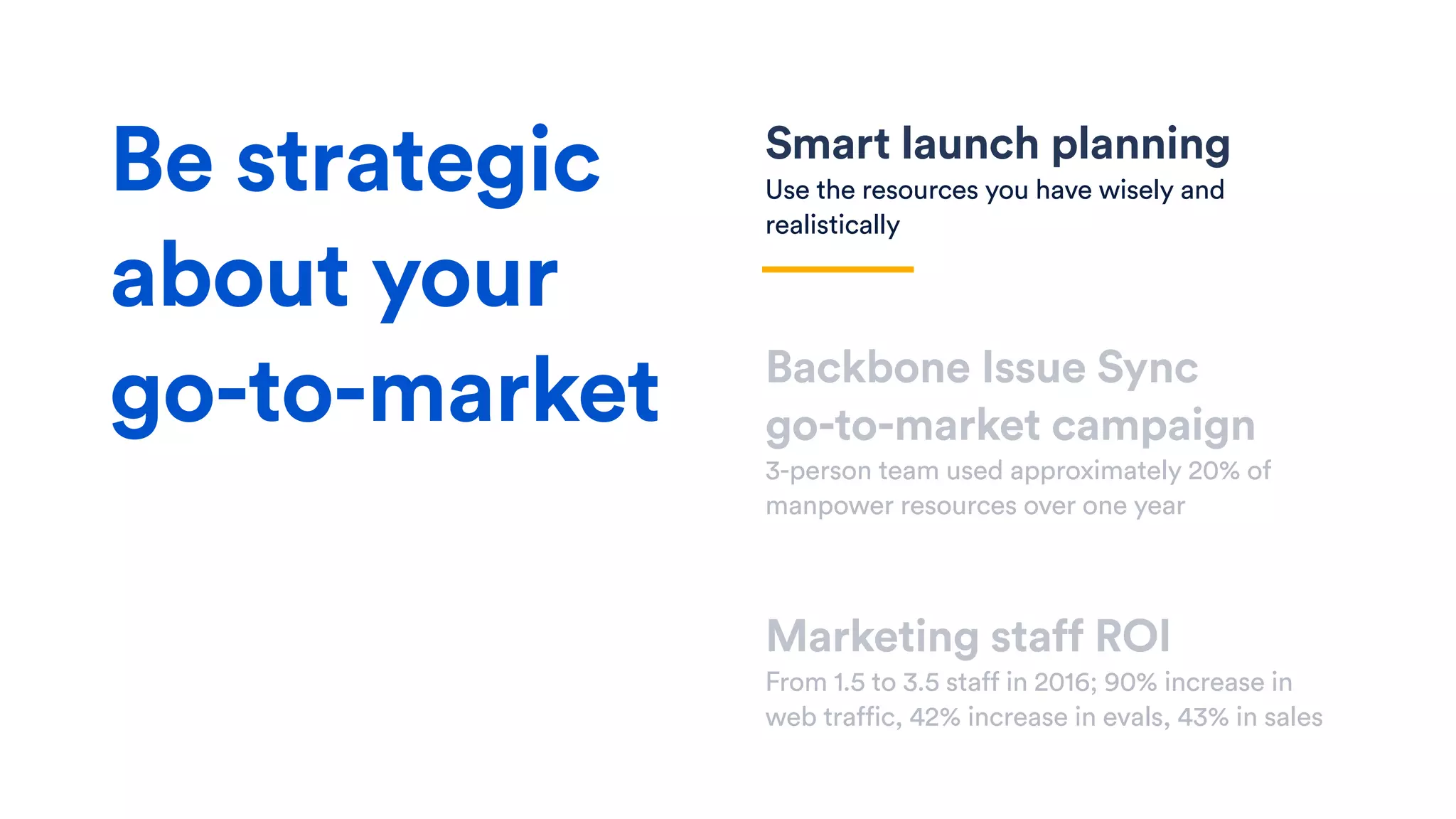 Be strategic about your go-to-market

Smart launch planning
Use the resources you have wisely and realistically

Backbone Issue Sync go-to-market campaign
3-person team used approximately 20% of manpower resources over one year

Marketing staff ROI
From 1.5 to 3.5 staff in 2016; 90% increase in web traffic, 42% increase in evals, 43% in sales